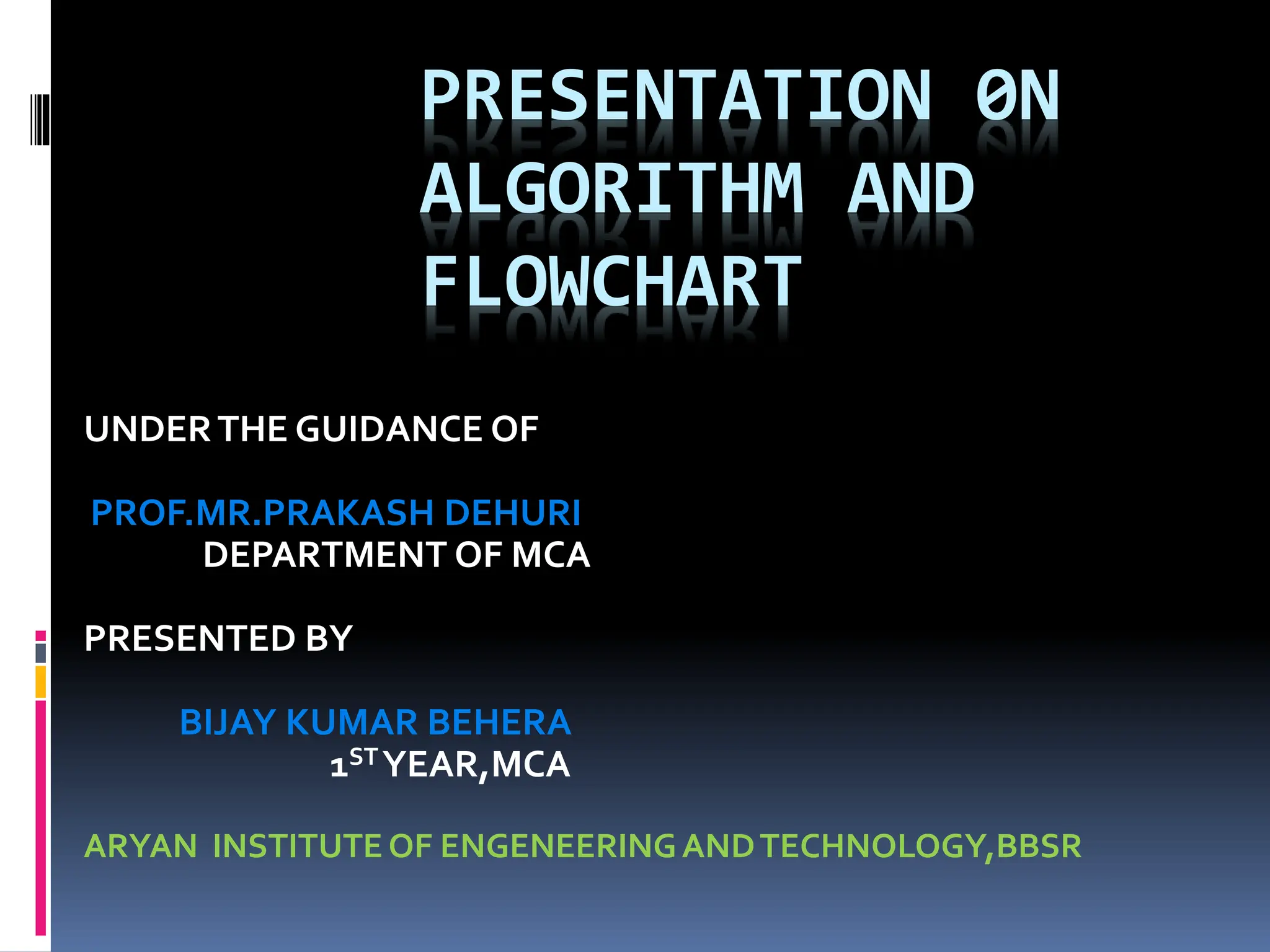 PRESENTATION 0N ALGORITHM AND FLOWCHART

UNDER THE GUIDANCE OF

PROF.MR.PRAKASH DEHURI
DEPARTMENT OF MCA

PRESENTED BY

BIJAY KUMAR BEHERA
1$^{ST}$ YEAR,MCA

ARYAN INSTITUTE OF ENGENEERING AND TECHNOLOGY,BBSR